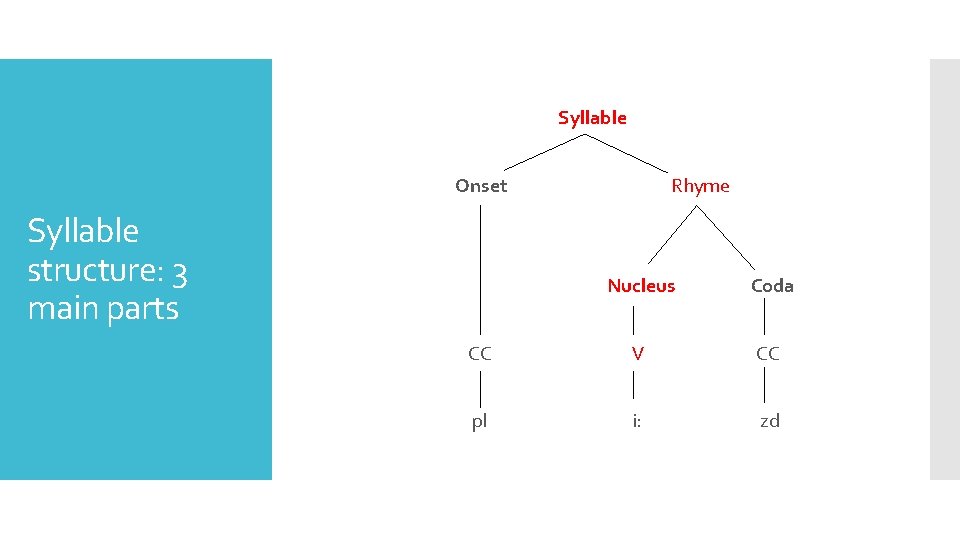 Syllable structure: 3 main parts

Syllable

Onset

Rhyme

Nucleus

Coda

CC

V

CC

pl

i:

zd